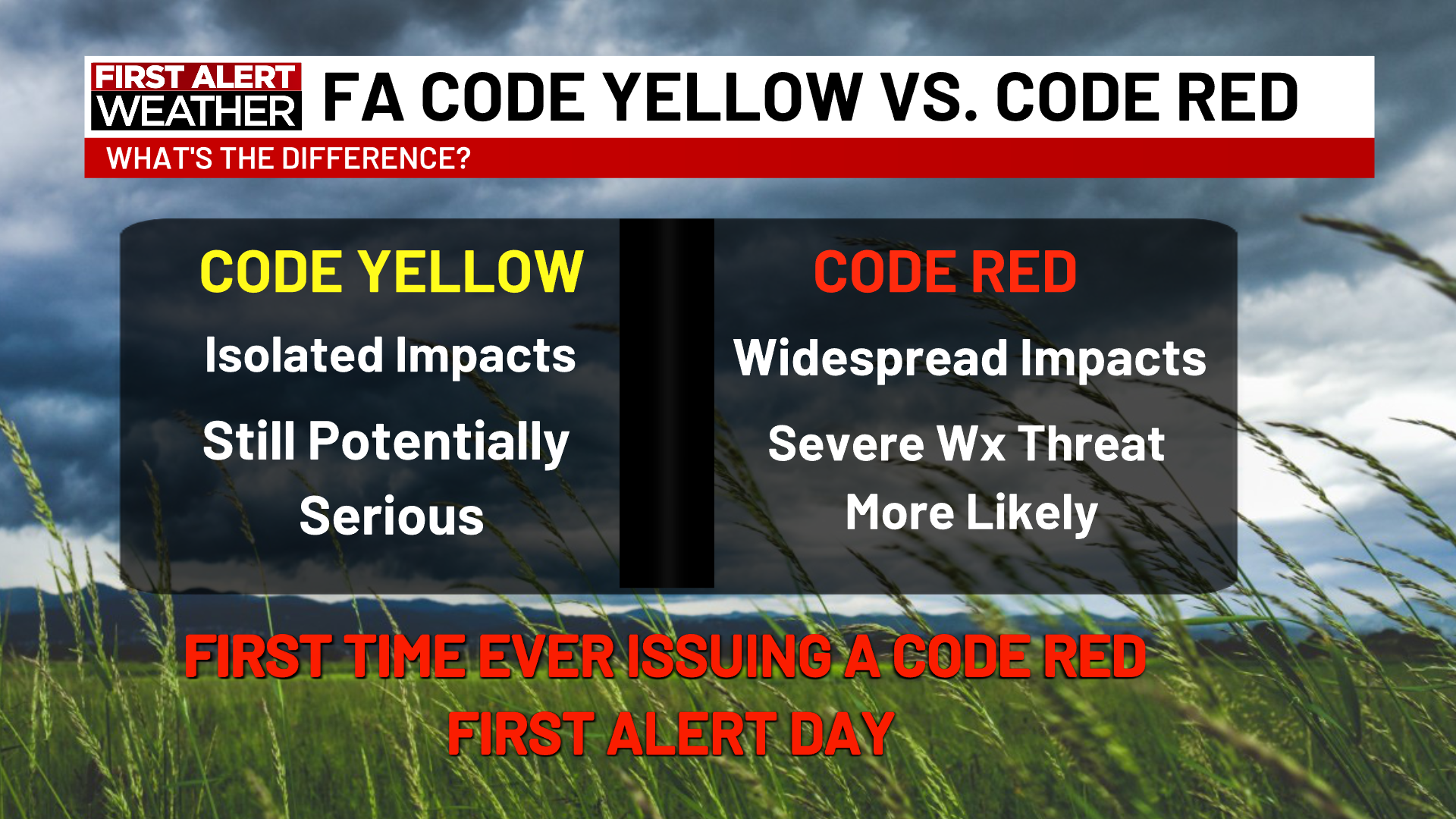 FIRST ALERT WEATHER
FA CODE YELLOW VS. CODE RED
WHAT'S THE DIFFERENCE?

CODE YELLOW
Isolated Impacts
Still Potentially Serious

CODE RED
Widespread Impacts
Severe Wx Threat More Likely

FIRST TIME EVER ISSUING A CODE RED FIRST ALERT DAY